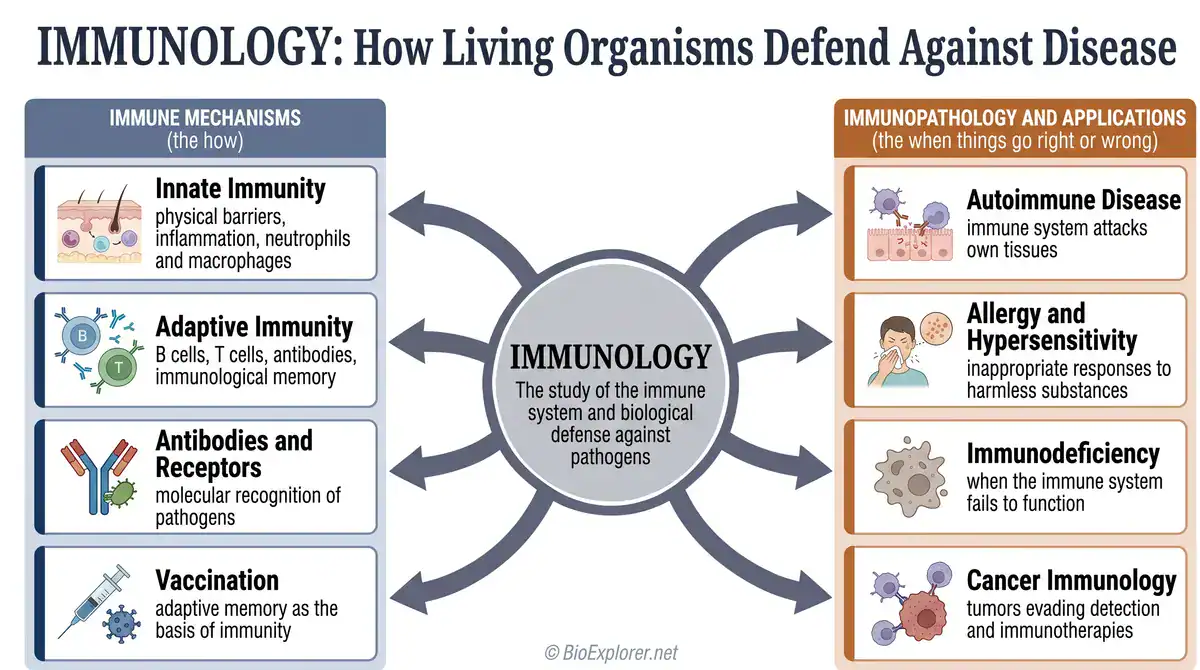 IMMUNOLOGY: How Living Organisms Defend Against Disease

IMMUNE MECHANISMS
(the how)

Innate Immunity
physical barriers, inflammation, neutrophils and macrophages

B
T

Adaptive Immunity
B cells, T cells, antibodies, immunological memory

Antibodies and Receptors
molecular recognition of pathogens

Vaccination
adaptive memory as the basis of immunity

IMMUNOLOGY
The study of the immune system and biological defense against pathogens

IMMUNOPATHOLOGY AND APPLICATIONS
(the when things go right or wrong)

Autoimmune Disease
immune system attacks own tissues

Allergy and Hypersensitivity
inappropriate responses to harmless substances

Immunodeficiency
when the immune system fails to function

Cancer Immunology
tumors evading detection and immunotherapies

© BioExplorer.net